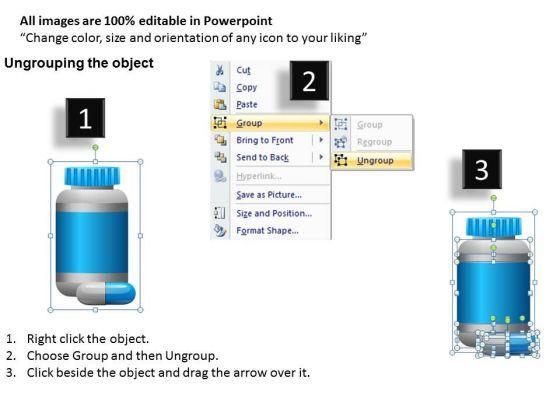 All images are 100% editable in Powerpoint
“Change color, size and orientation of any icon to your liking”

Ungrouping the object

1

2

Cut
Copy
Paste
Group
Bring to Front
Send to Back
Hyperlink...
Save as Picture...
Size and Position...
Format Shape...

Group
Regroup
Ungroup

3

1. Right click the object.
2. Choose Group and then Ungroup.
3. Click beside the object and drag the arrow over it.